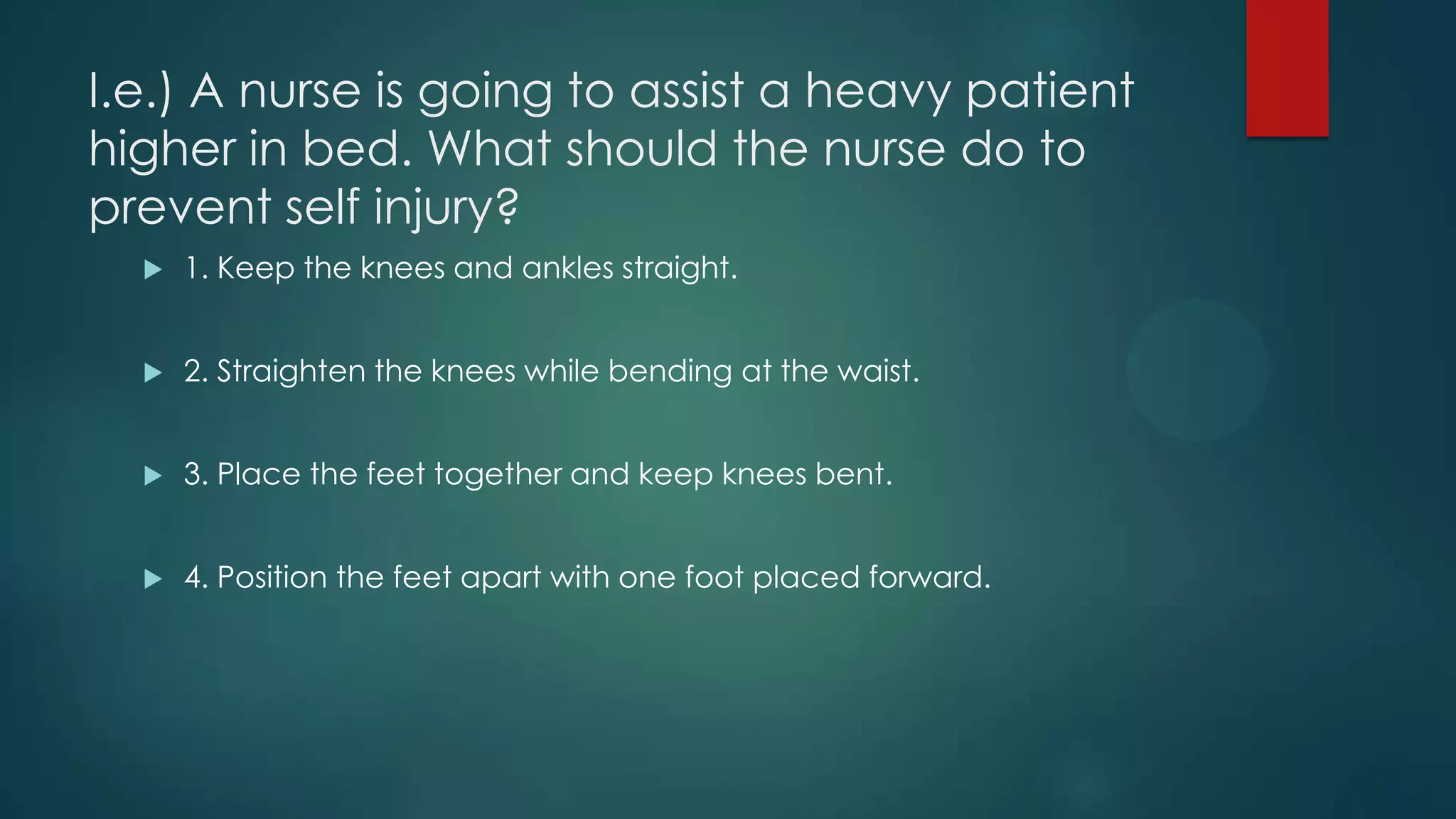 I.e.) A nurse is going to assist a heavy patient higher in bed. What should the nurse do to prevent self injury?

1. Keep the knees and ankles straight.

2. Straighten the knees while bending at the waist.

3. Place the feet together and keep knees bent.

4. Position the feet apart with one foot placed forward.